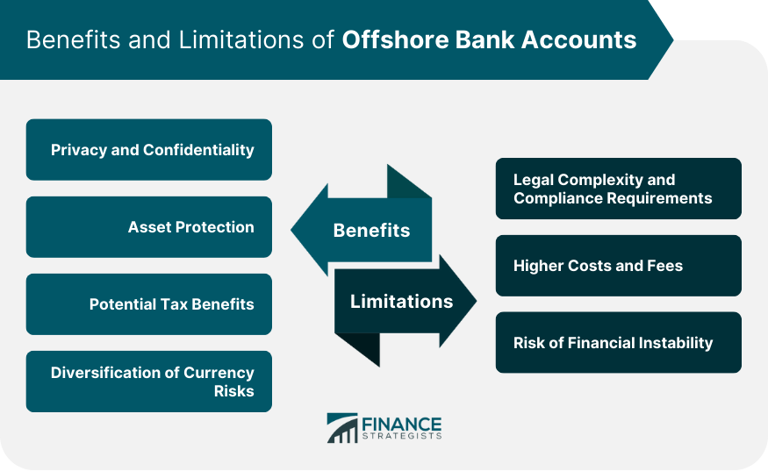 Benefits and Limitations of **Offshore Bank Accounts**

Privacy and Confidentiality

Asset Protection

Potential Tax Benefits

Diversification of Currency Risks

Benefits

Limitations

Legal Complexity and Compliance Requirements

Higher Costs and Fees

Risk of Financial Instability

FINANCE STRATEGISTS